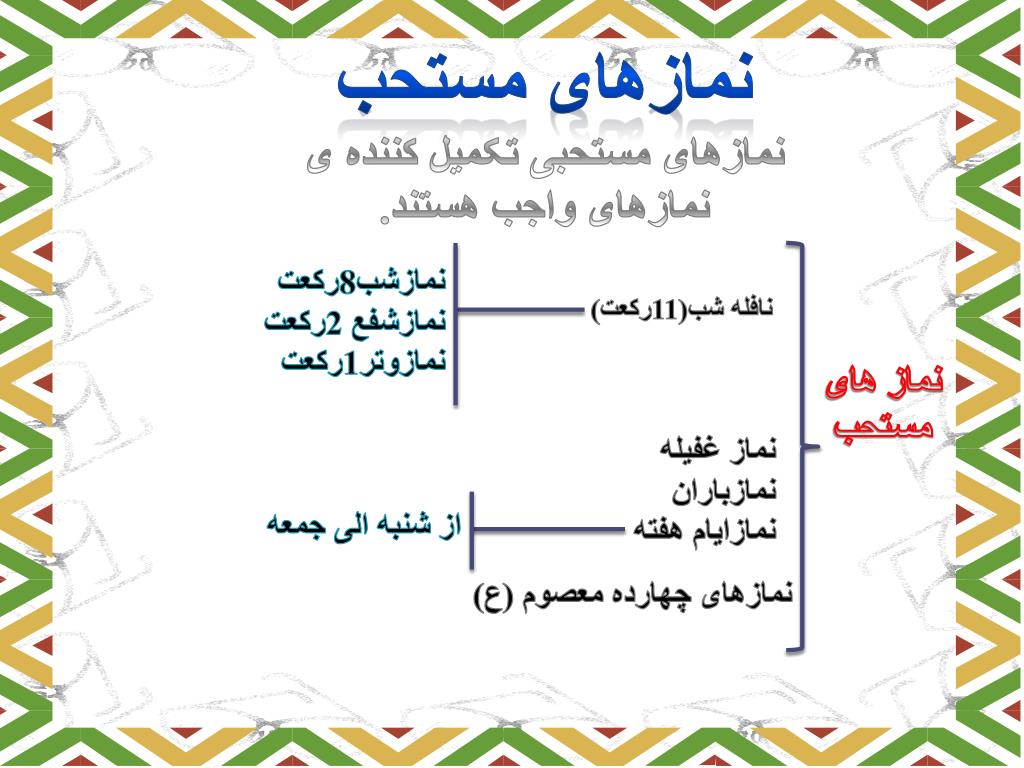 نمازهای مستحب

نمازهای مستحبی تکمیل کننده ی نمازهای واجب هستند.

نماز های مستحب

نافله شب(11رکعت)

نمازشب8رکعت
نمازشفع 2رکعت
نمازوتر1رکعت

نماز غفیله
نمازباران
نمازایام هفته

از شنبه الی جمعه

نمازهای چهارده معصوم (ع)